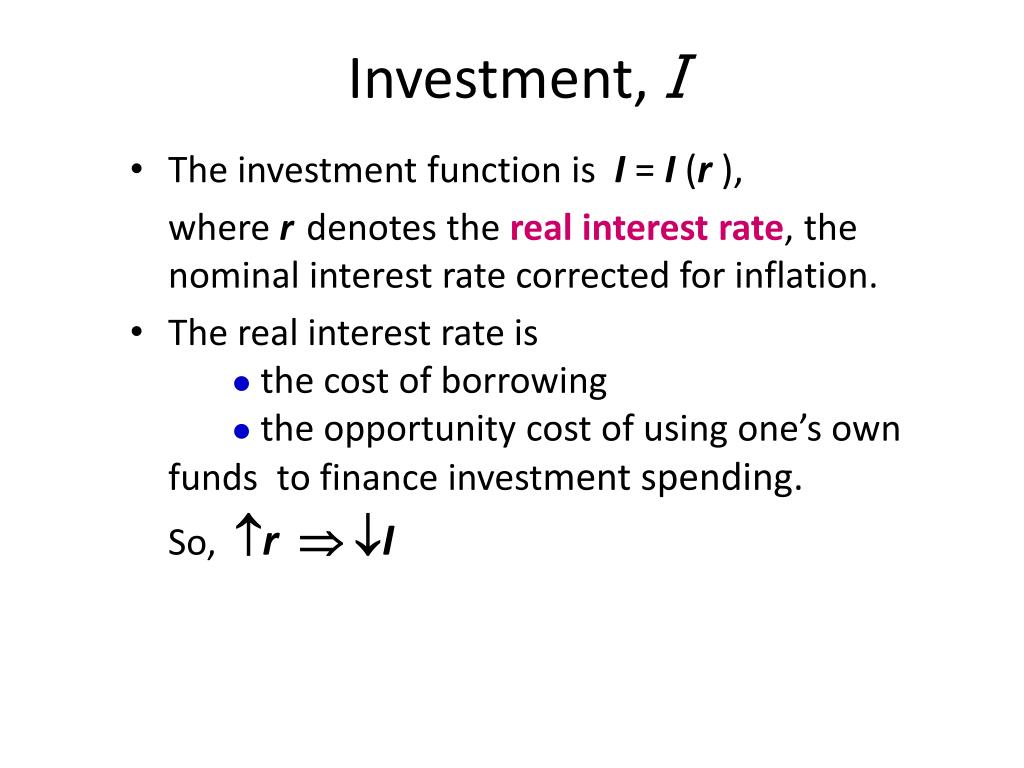 Investment, $I$

• The investment function is $I = I(r)$,

where $r$ denotes the real interest rate, the nominal interest rate corrected for inflation.

• The real interest rate is

• the cost of borrowing

• the opportunity cost of using one's own funds to finance investment spending.

So, $\uparrow r \Rightarrow \downarrow I$